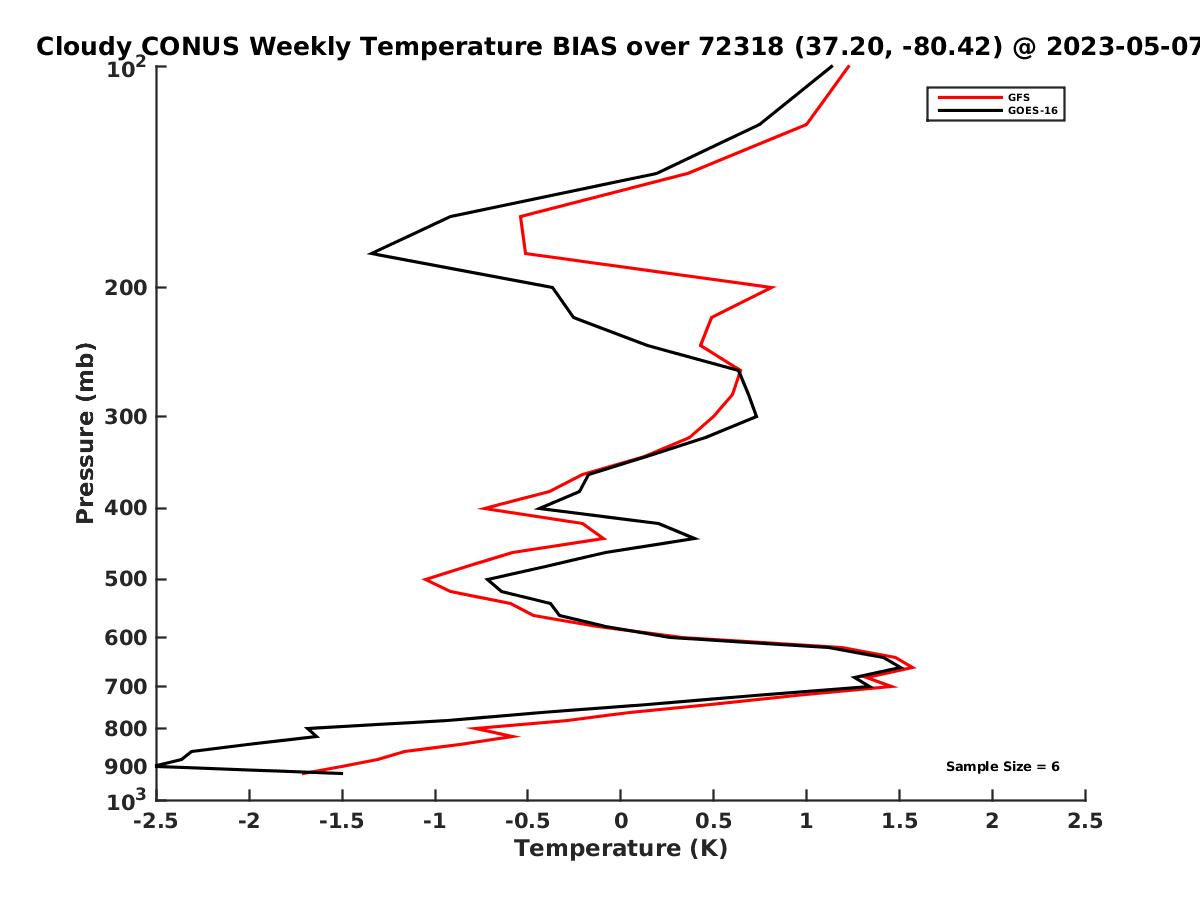 Cloudy CONUS Weekly Temperature BIAS over 72318 (37.20, -80.42) @ 2023-05-07

GFS
GOES-16

Pressure (mb)

$10^2$
200
300
400
500
600
700
800
900
$10^3$

Sample Size = 6

-2.5 -2 -1.5 -1 -0.5 0 0.5 1 1.5 2 2.5
Temperature (K)